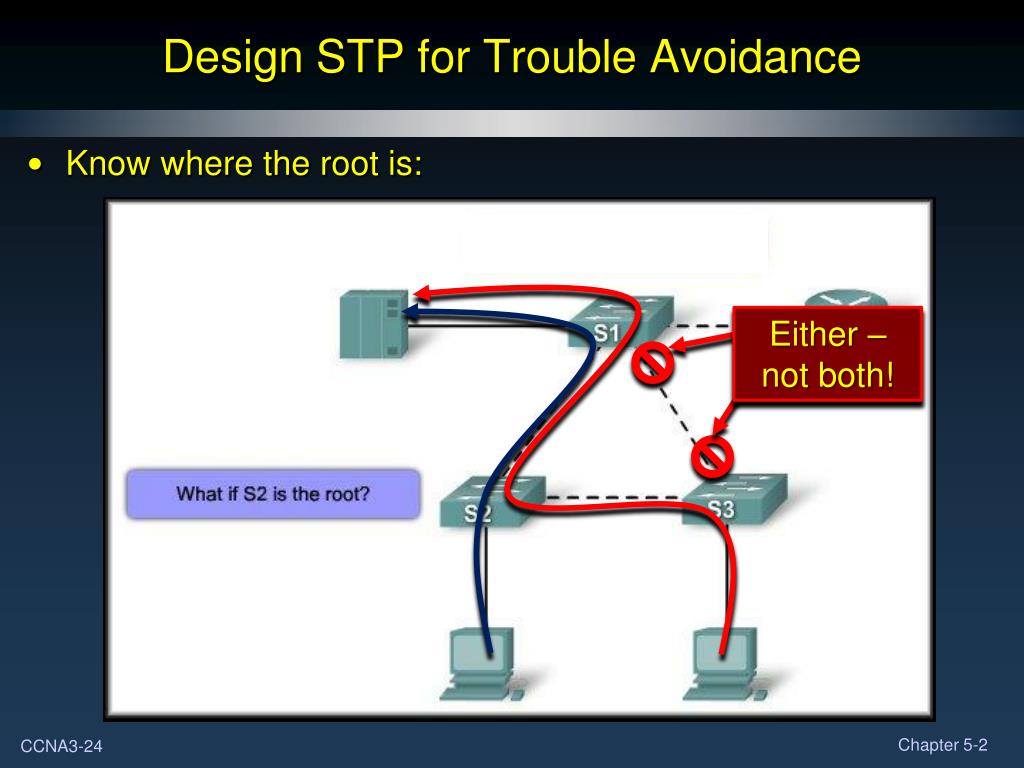 Design STP for Trouble Avoidance

• Know where the root is:

S1

Either – not both!

What if S2 is the root?

S2

S3

CCNA3-24

Chapter 5-2